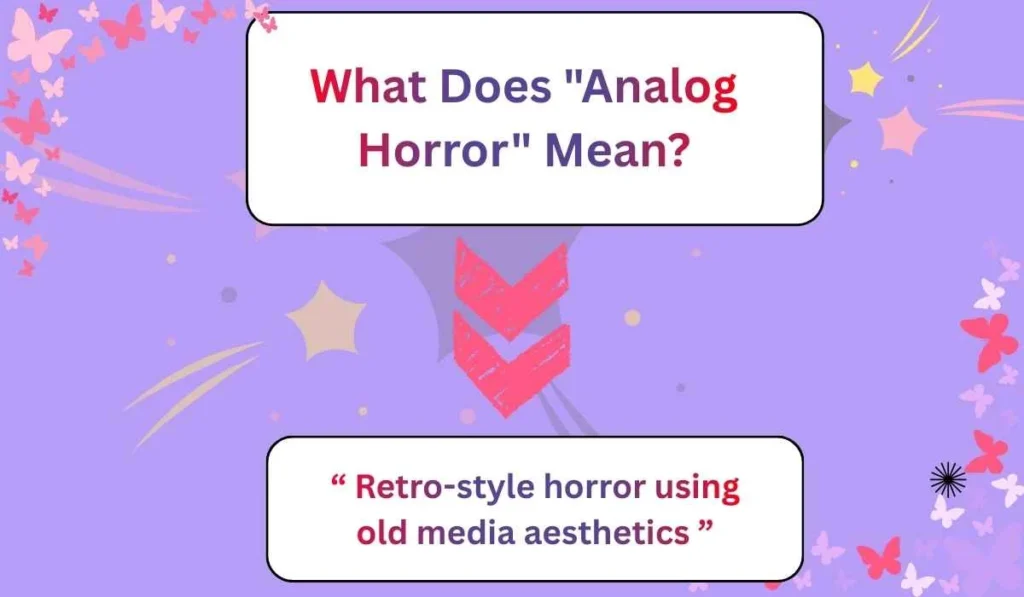 What Does "Analog Horror" Mean?

“ Retro-style horror using old media aesthetics ”